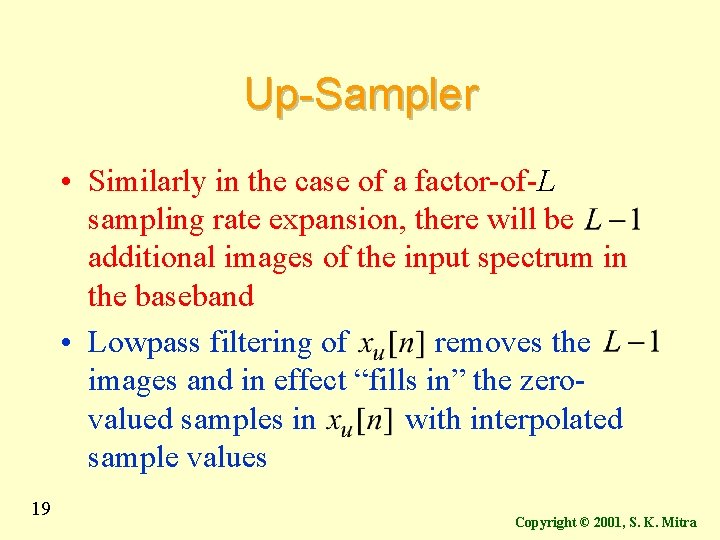 Up-Sampler

• Similarly in the case of a factor-of-$L$ sampling rate expansion, there will be $L-1$ additional images of the input spectrum in the baseband

• Lowpass filtering of $x_u[n]$ removes the $L-1$ images and in effect “fills in” the zero-valued samples in $x_u[n]$ with interpolated sample values

19

Copyright © 2001, S. K. Mitra